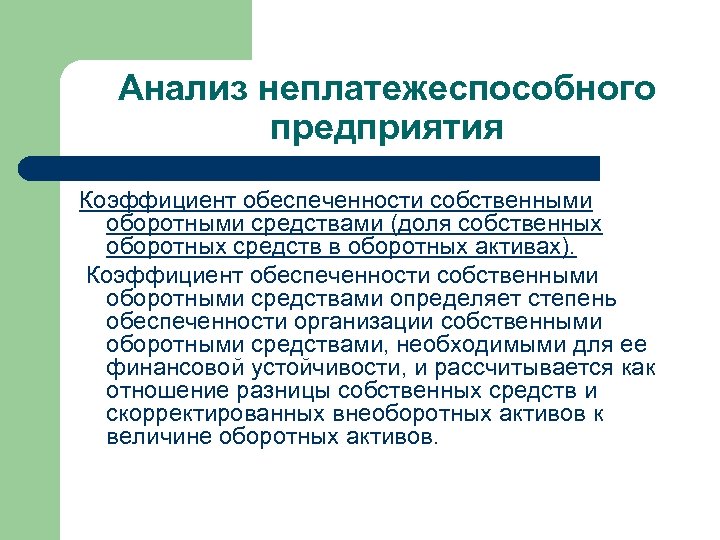 Анализ неплатежеспособного предприятия

Коэффициент обеспеченности собственными оборотными средствами (доля собственных оборотных средств в оборотных активах).

Коэффициент обеспеченности собственными оборотными средствами определяет степень обеспеченности организации собственными оборотными средствами, необходимыми для ее финансовой устойчивости, и рассчитывается как отношение разницы собственных средств и скорректированных внеоборотных активов к величине оборотных активов.